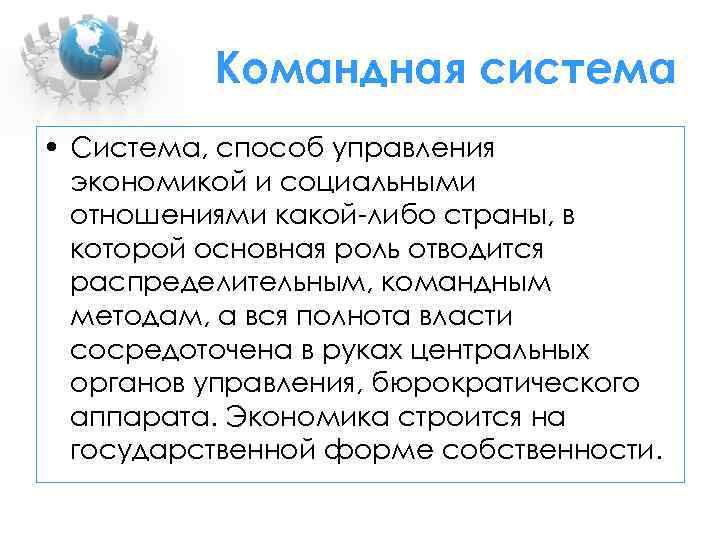 Командная система

• Система, способ управления экономикой и социальными отношениями какой-либо страны, в которой основная роль отводится распределительным, командным методам, а вся полнота власти сосредоточена в руках центральных органов управления, бюрократического аппарата. Экономика строится на государственной форме собственности.